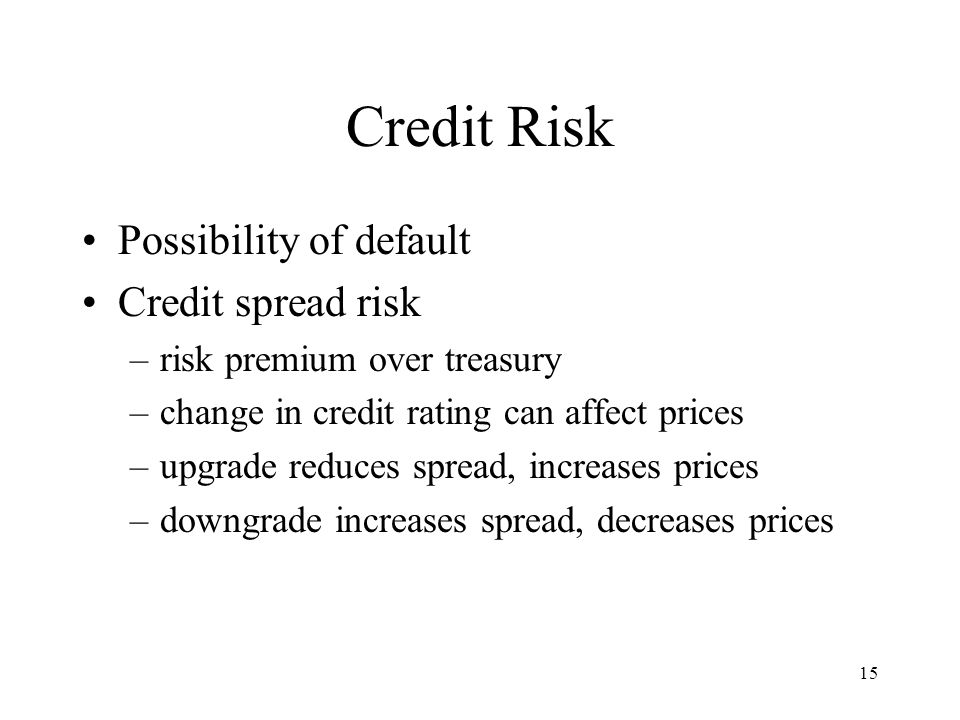 Credit Risk

• Possibility of default
• Credit spread risk
– risk premium over treasury
– change in credit rating can affect prices
– upgrade reduces spread, increases prices
– downgrade increases spread, decreases prices

15